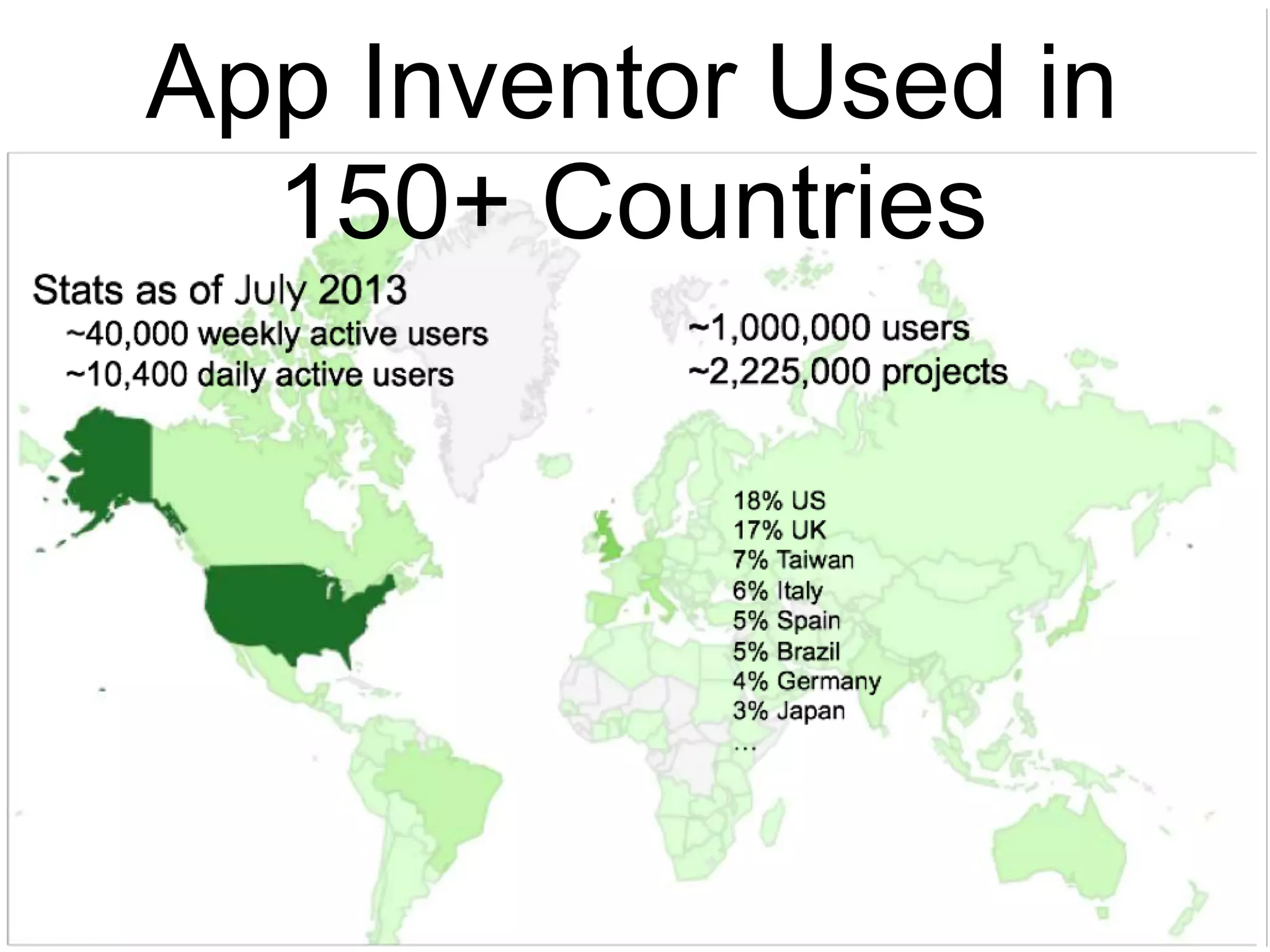 App Inventor Used in 150+ Countries

Stats as of July 2013
~40,000 weekly active users
~10,400 daily active users

~1,000,000 users
~2,225,000 projects

18% US
17% UK
7% Taiwan
6% Italy
5% Spain
5% Brazil
4% Germany
3% Japan
...